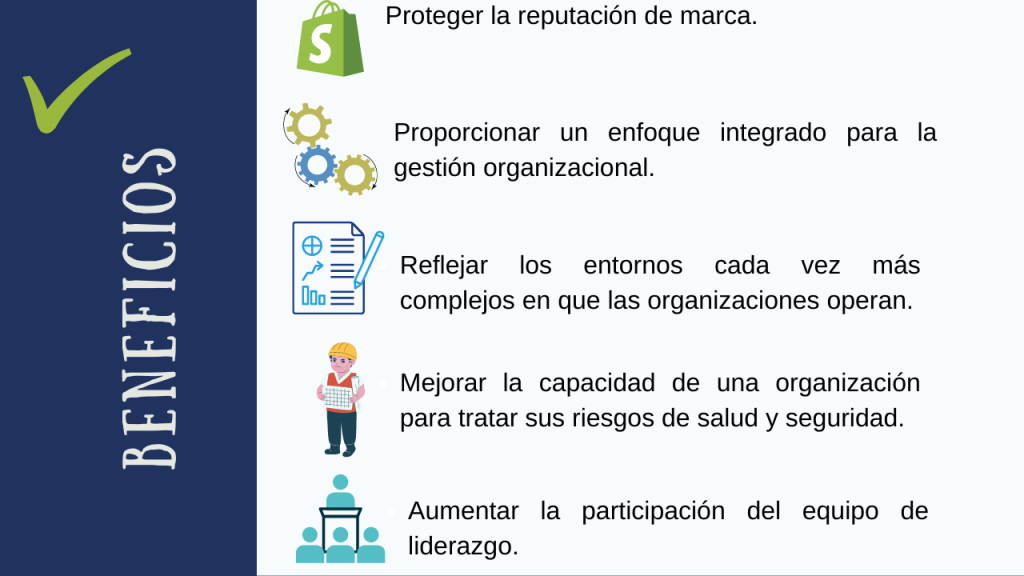 BENEFICIOS

Proteger la reputación de marca.

Proporcionar un enfoque integrado para la gestión organizacional.

Reflejar los entornos cada vez más complejos en que las organizaciones operan.

Mejorar la capacidad de una organización para tratar sus riesgos de salud y seguridad.

Aumentar la participación del equipo de liderazgo.